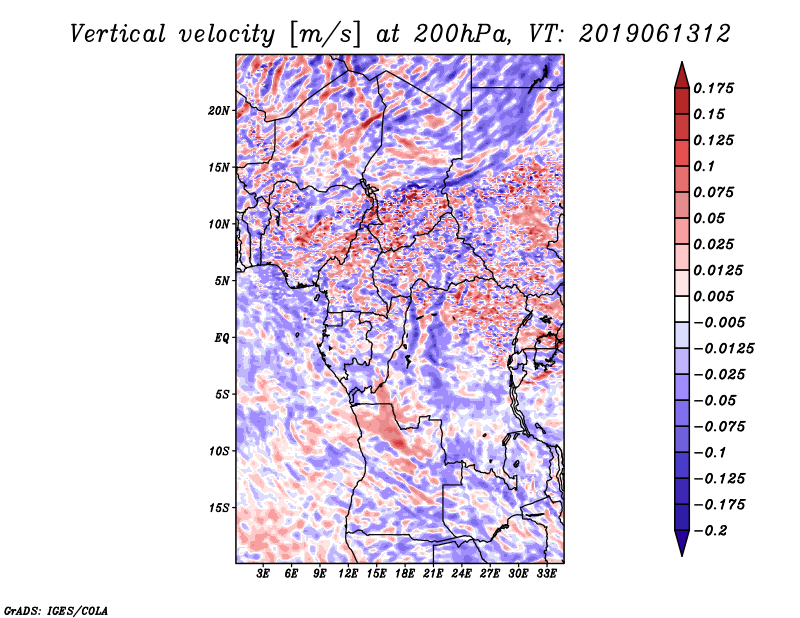 Vertical velocity [m/s] at 200hPa, VT: 2019061312

20N
15N
10N
5N
EQ
5S
10S
15S

3E 6E 9E 12E 15E 18E 21E 24E 27E 30E 33E

0.175
0.15
0.125
0.1
0.075
0.05
0.025
0.0125
0.005
−0.005
−0.0125
−0.025
−0.05
−0.075
−0.1
−0.125
−0.175
−0.2

GrADS: IGES/COLA